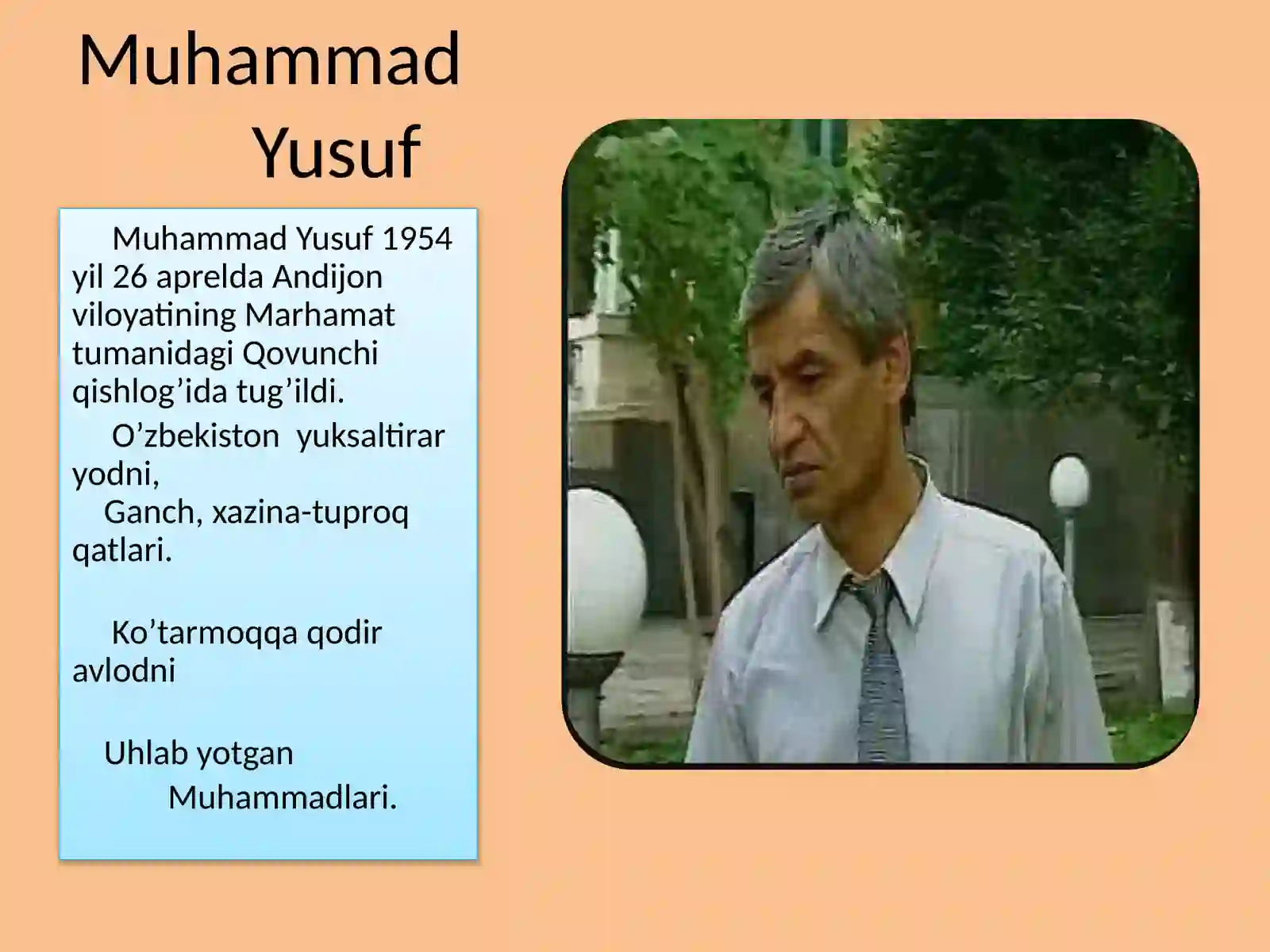 Muhammad Yusuf

Muhammad Yusuf 1954 yil 26 aprelda Andijon viloyatining Marhamat tumanidagi Qovunchi qishlog’ida tug’ildi.

O’zbekiston yuksaltirar yodni,
Ganch, xazina-tuproq qatlari.

Ko’tarmoqqa qodir avlodni

Uhlab yotgan
Muhammadlari.